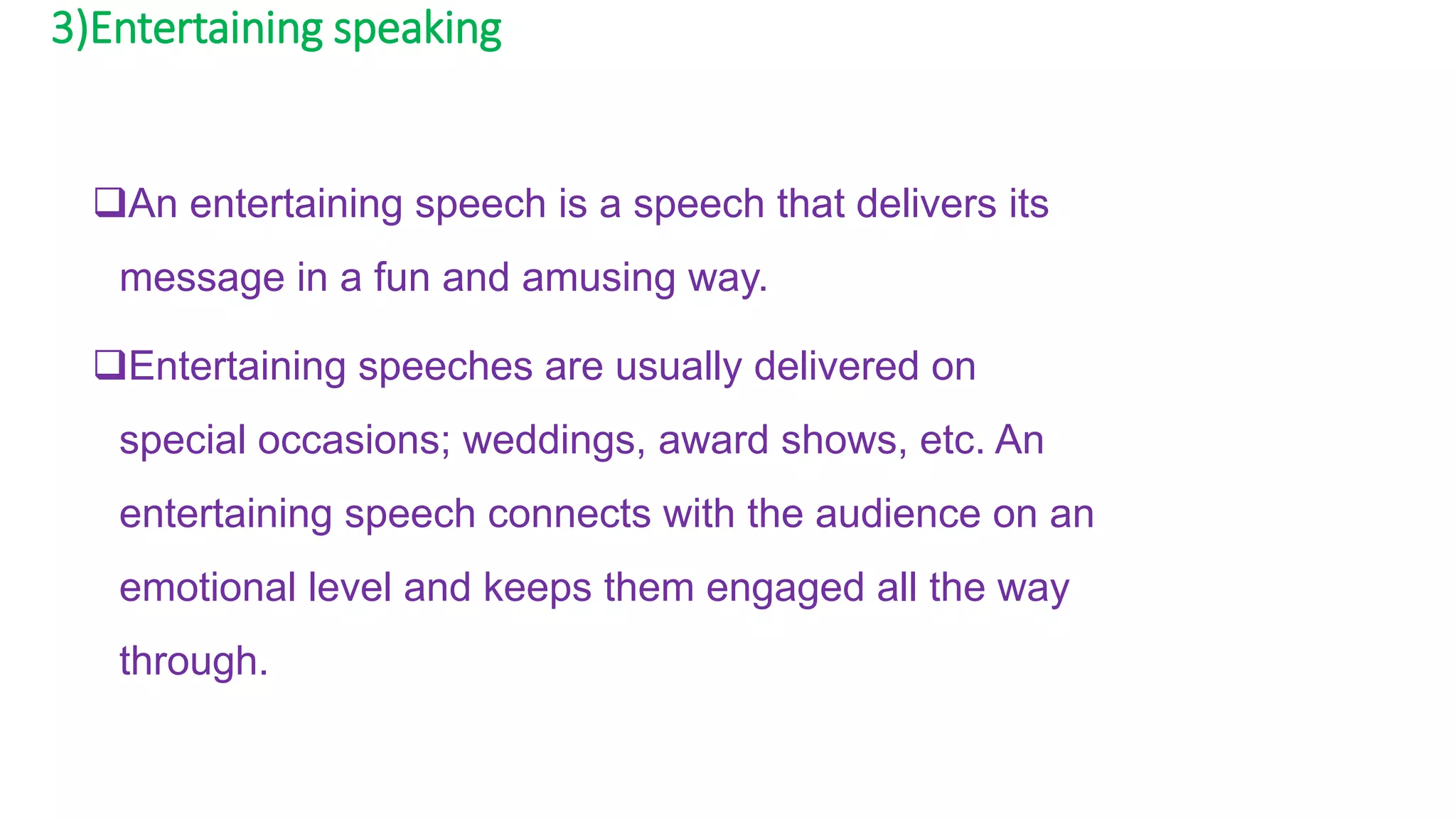 3)Entertaining speaking

❑An entertaining speech is a speech that delivers its message in a fun and amusing way.

❑Entertaining speeches are usually delivered on special occasions; weddings, award shows, etc. An entertaining speech connects with the audience on an emotional level and keeps them engaged all the way through.